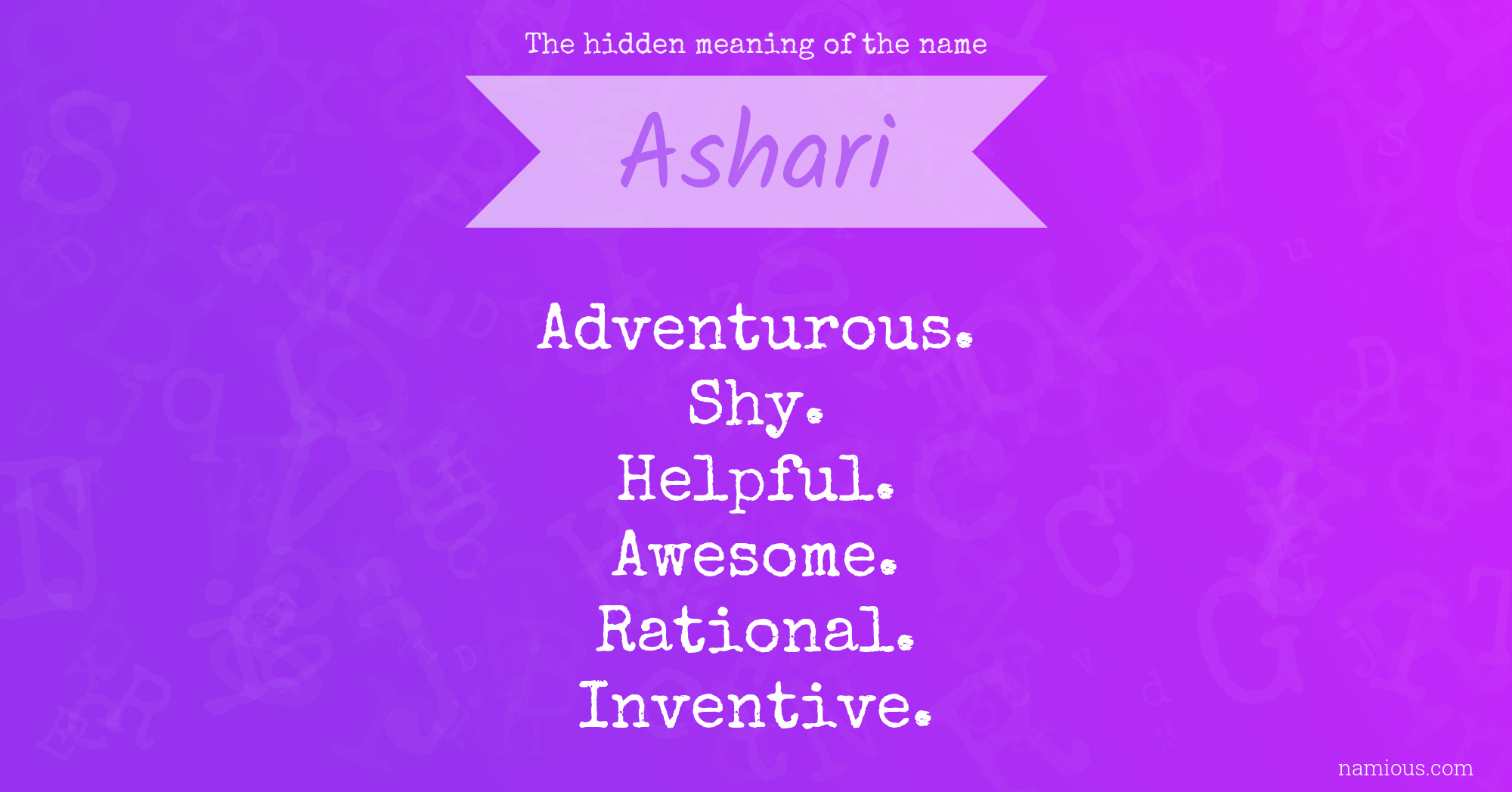 The hidden meaning of the name

Ashari

Adventurous.
Shy.
Helpful.
Awesome.
Rational.
Inventive.

namious.com